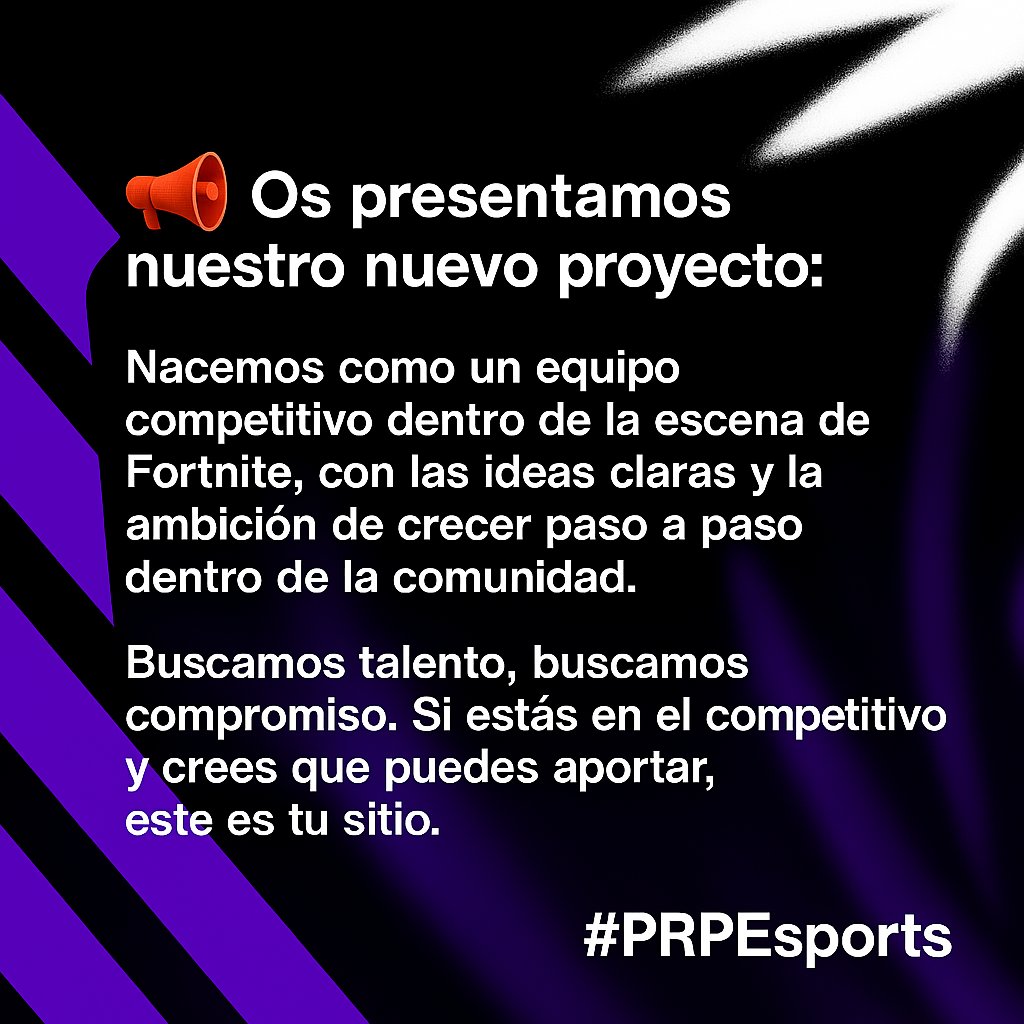 📢 Os presentamos nuestro nuevo proyecto:

Nacemos como un equipo competitivo dentro de la escena de Fortnite, con las ideas claras y la ambición de crecer paso a paso dentro de la comunidad.

Buscamos talento, buscamos compromiso. Si estás en el competitivo y crees que puedes aportar, este es tu sitio.

#PRPEsports